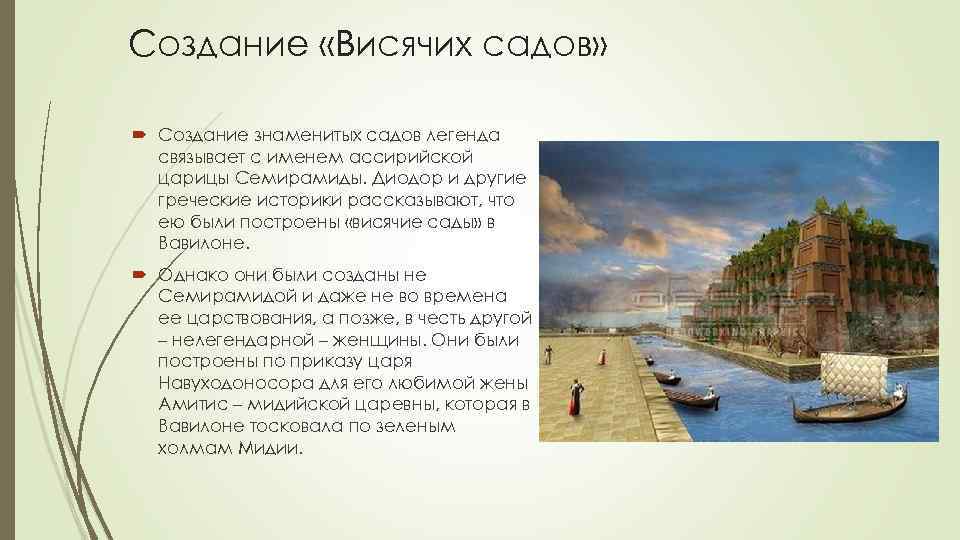 Создание «Висячих садов»

Создание знаменитых садов легенда связывает с именем ассирийской царицы Семирамиды. Диодор и другие греческие историки рассказывают, что ею были построены «висячие сады» в Вавилоне.

Однако они были созданы не Семирамидой и даже не во времена ее царствования, а позже, в честь другой – нелегендарной – женщины. Они были построены по приказу царя Навуходоносора для его любимой жены Амитис – мидийской царевны, которая в Вавилоне тосковала по зеленым холмам Мидии.